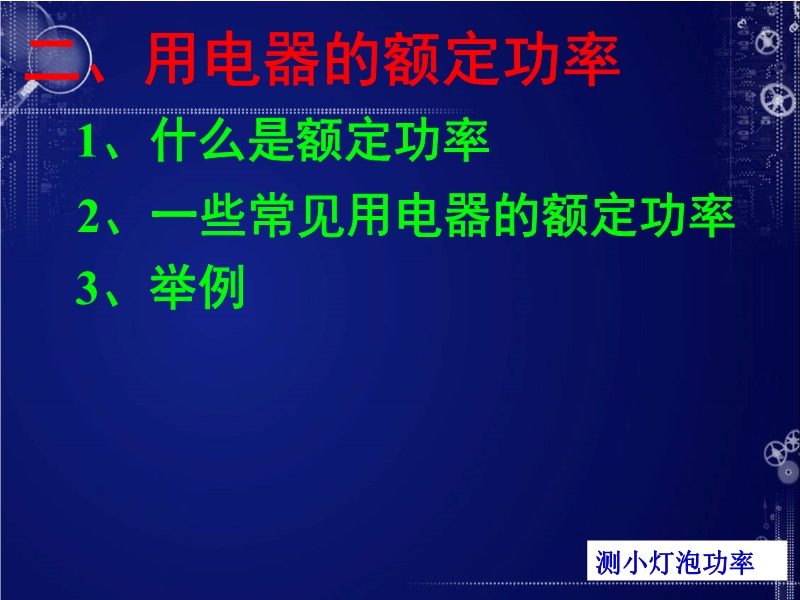 二、用电器的额定功率

1、什么是额定功率

2、一些常见用电器的额定功率

3、举例

测小灯泡功率